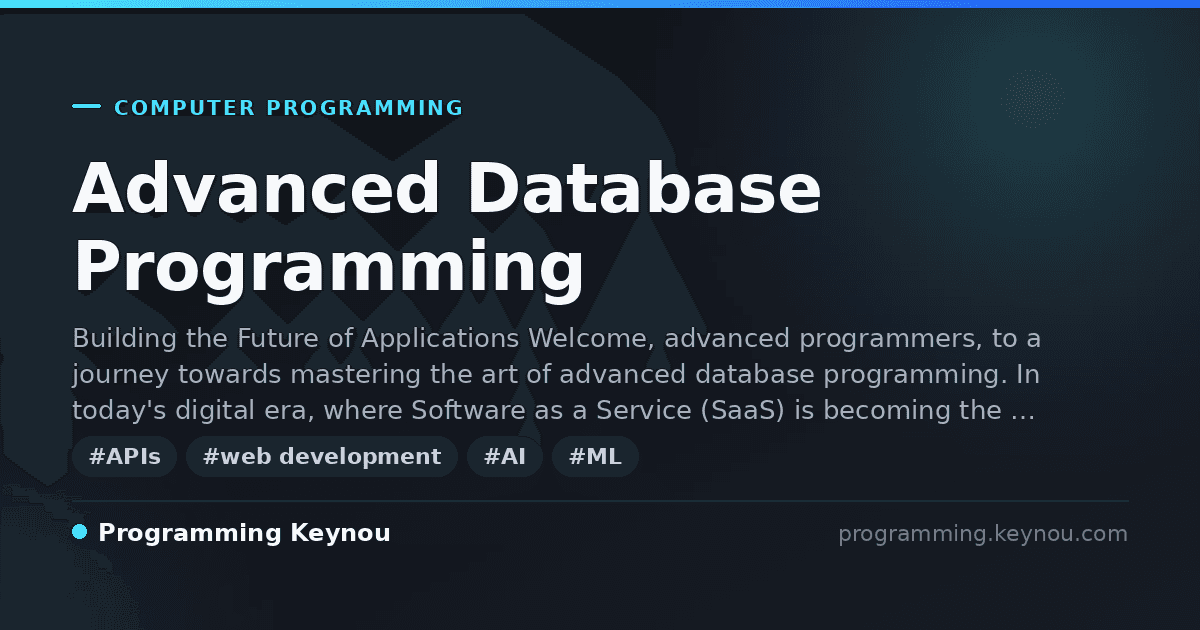 COMPUTER PROGRAMMING

Advanced Database Programming

Building the Future of Applications Welcome, advanced programmers, to a journey towards mastering the art of advanced database programming. In today's digital era, where Software as a Service (SaaS) is becoming the …

#APIs #web development #AI #ML

Programming Keynou

programming.keynou.com